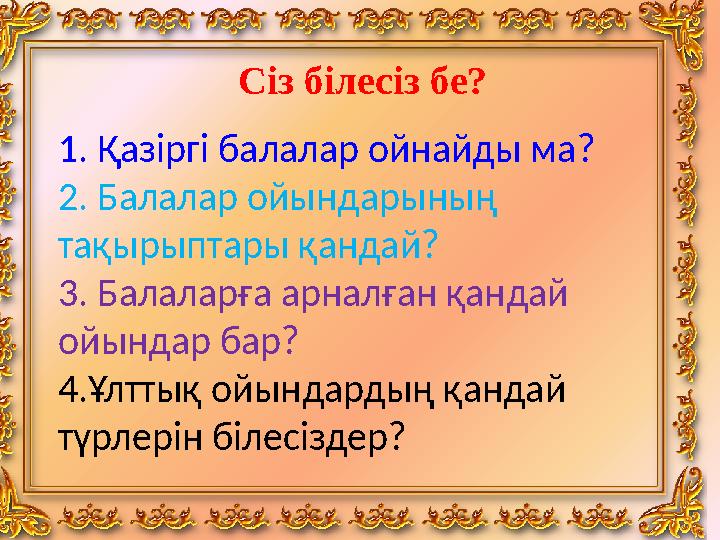 Сіз білесіз бе?

1. Қазіргі балалар ойнайды ма?
2. Балалар ойындарының тақырыптары қандай?
3. Балаларға арналған қандай ойындар бар?
4.Ұлттық ойындардың қандай түрлерін білесіздер?